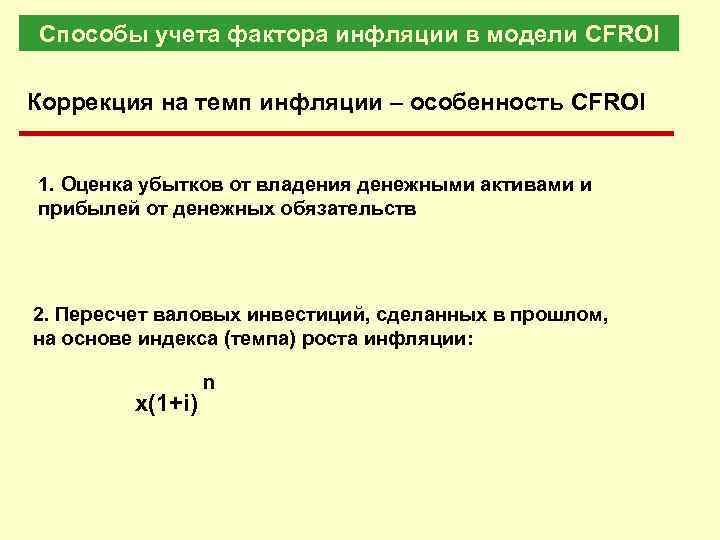 Способы учета фактора инфляции в модели CFROI

Коррекция на темп инфляции – особенность CFROI

1. Оценка убытков от владения денежными активами и прибылей от денежных обязательств

2. Пересчет валовых инвестиций, сделанных в прошлом, на основе индекса (темпа) роста инфляции:

$x(1+i)^n$